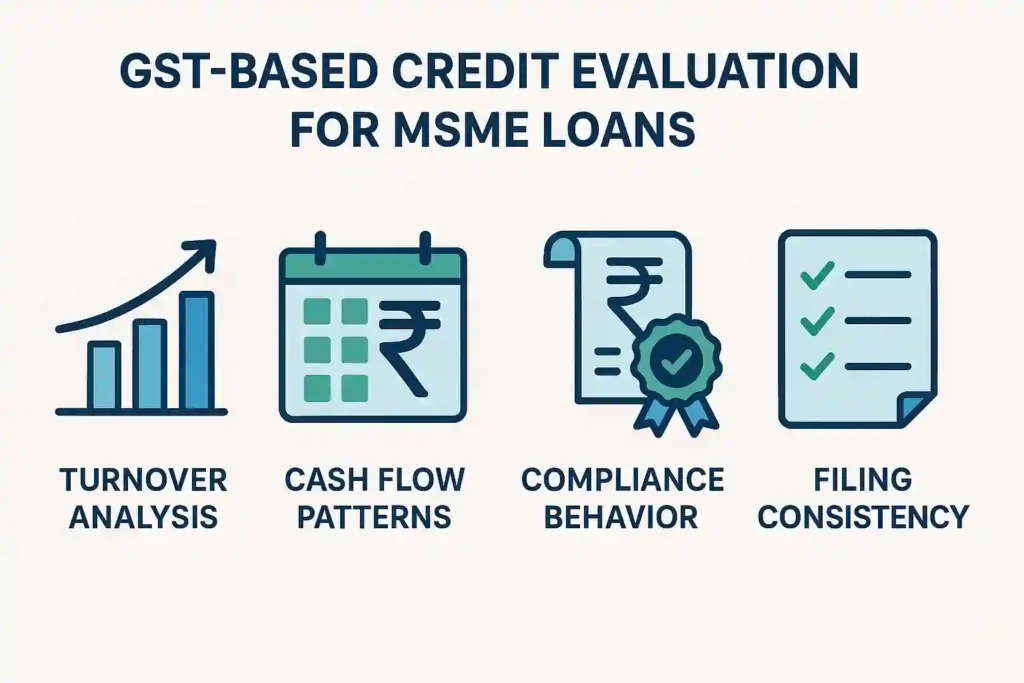 GST-BASED CREDIT EVALUATION FOR MSME LOANS

₹

₹

TURNOVER ANALYSIS

CASH FLOW PATTERNS

COMPLIANCE BEHAVIOR

FILING CONSISTENCY